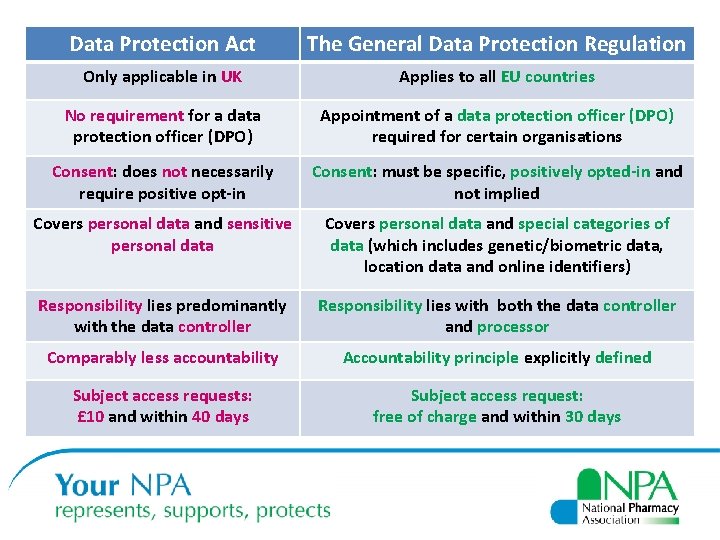 | Data Protection Act | The General Data Protection Regulation |
|---|---|
| Only applicable in UK | Applies to all EU countries |
| No requirement for a data protection officer (DPO) | Appointment of a data protection officer (DPO) required for certain organisations |
| Consent: does not necessarily require positive opt-in | Consent: must be specific, positively opted-in and not implied |
| Covers personal data and sensitive personal data | Covers personal data and special categories of data (which includes genetic/biometric data, location data and online identifiers) |
| Responsibility lies predominantly with the data controller | Responsibility lies with both the data controller and processor |
| Comparably less accountability | Accountability principle explicitly defined |
| Subject access requests: £10 and within 40 days | Subject access request: free of charge and within 30 days |

Your NPA
represents, supports, protects

NPA
National Pharmacy Association